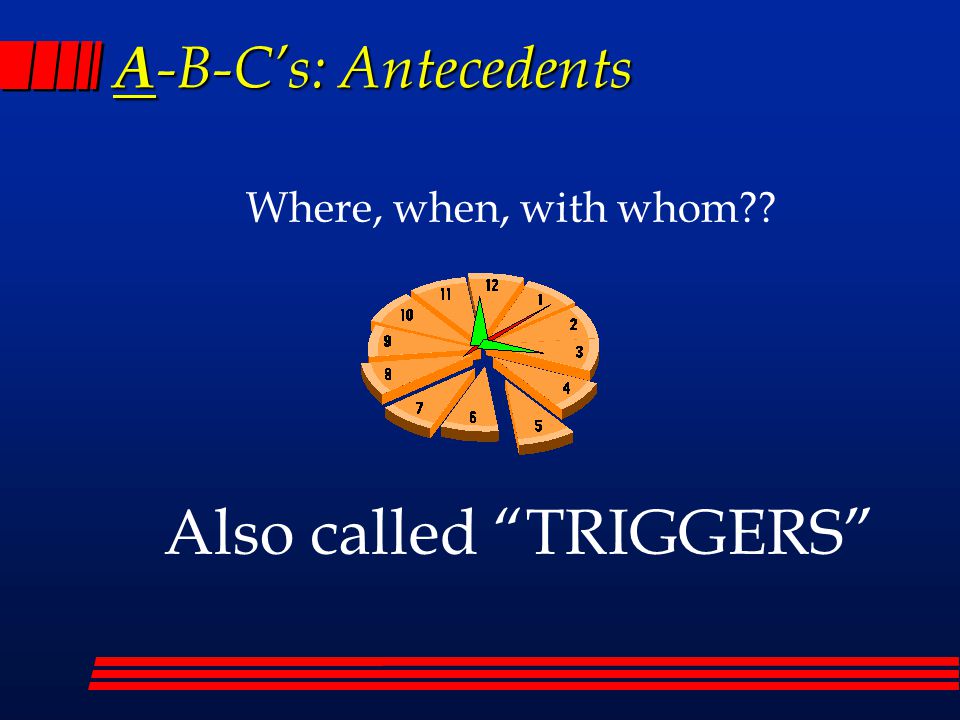 A-B-C's: Antecedents

Where, when, with whom??

12
1
2
3
4
5
6
7
8
9
10
11

Also called "TRIGGERS"